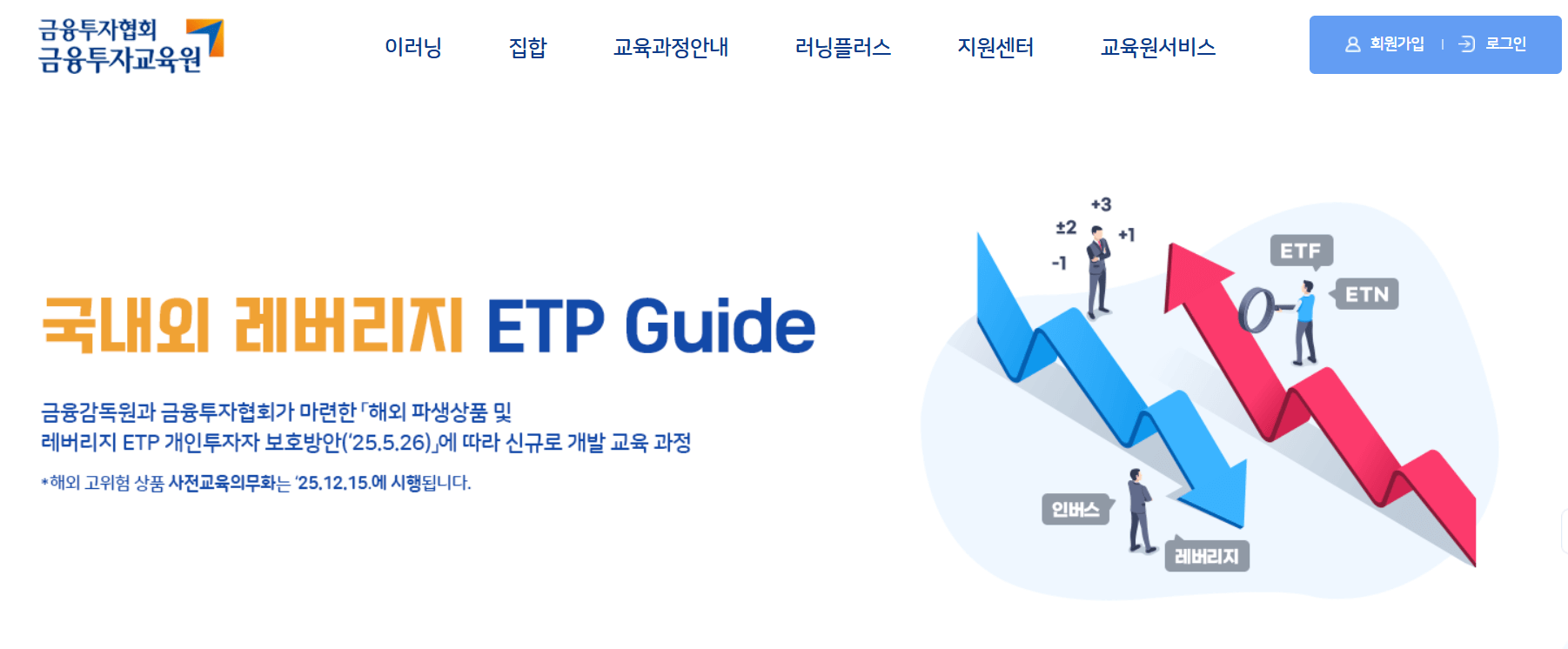 금융투자협회
금융투자교육원

이러닝 집합 교육과정안내 러닝플러스 지원센터 교육원서비스

회원가입 | 로그인

국내외 레버리지 ETP Guide

금융감독원과 금융투자협회가 마련한 「해외 파생상품 및 레버리지 ETP 개인투자자 보호방안('25.5.26)」에 따라 신규로 개발 교육 과정

*해외 고위험 상품 사전교육의무화는 '25.12.15.에 시행됩니다.

+3
±2
+1
-1
ETF
ETN
인버스
레버리지